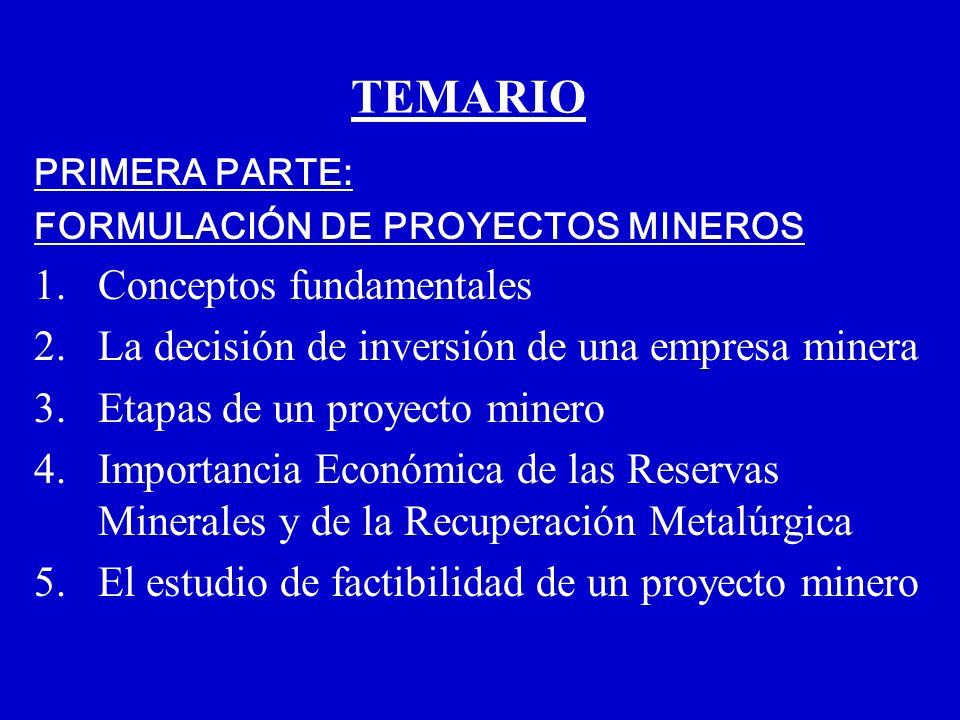 TEMARIO

PRIMERA PARTE:
FORMULACIÓN DE PROYECTOS MINEROS

1. Conceptos fundamentales
2. La decisión de inversión de una empresa minera
3. Etapas de un proyecto minero
4. Importancia Económica de las Reservas Minerales y de la Recuperación Metalúrgica
5. El estudio de factibilidad de un proyecto minero